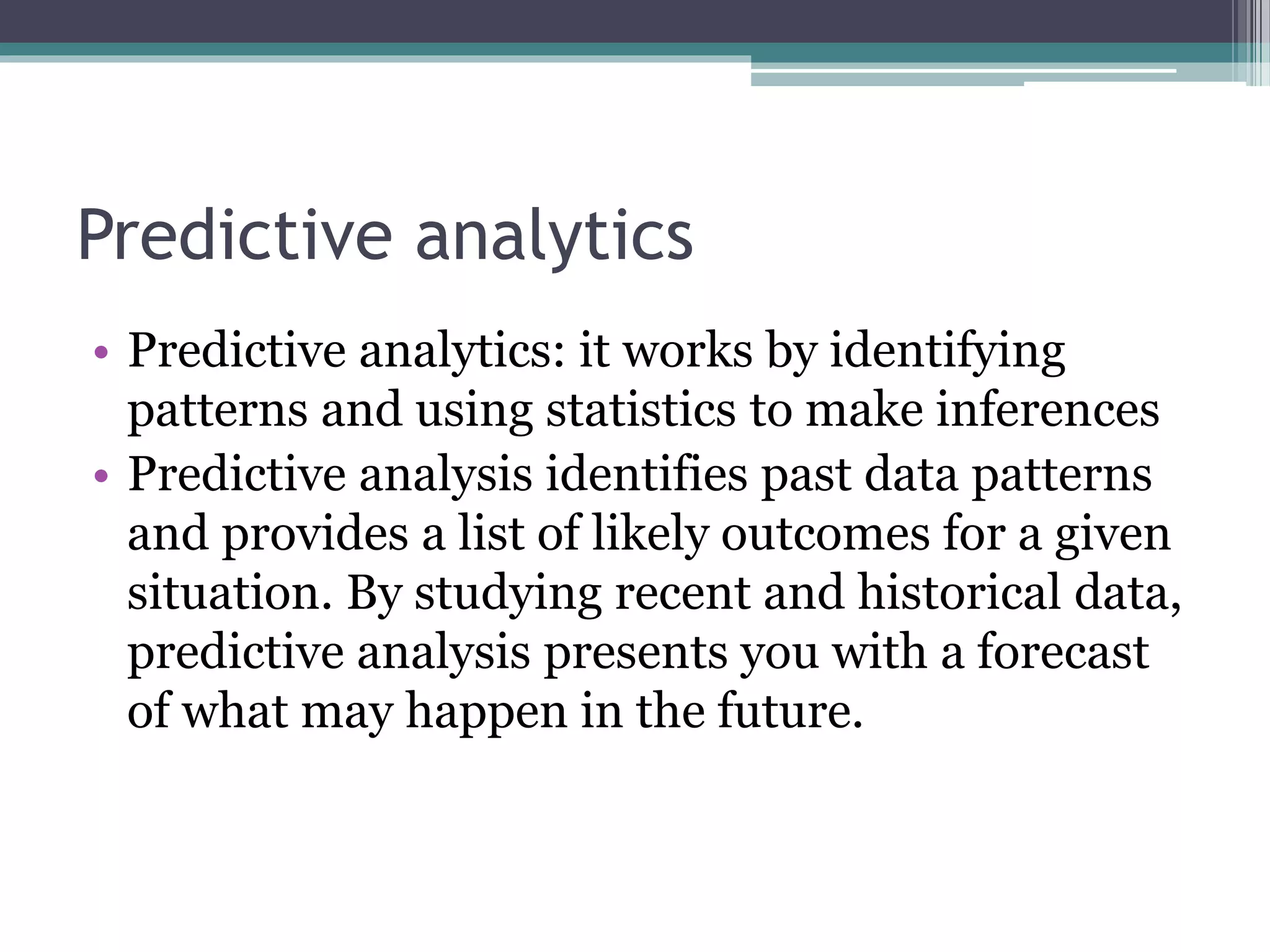 Predictive analytics

• Predictive analytics: it works by identifying patterns and using statistics to make inferences
• Predictive analysis identifies past data patterns and provides a list of likely outcomes for a given situation. By studying recent and historical data, predictive analysis presents you with a forecast of what may happen in the future.